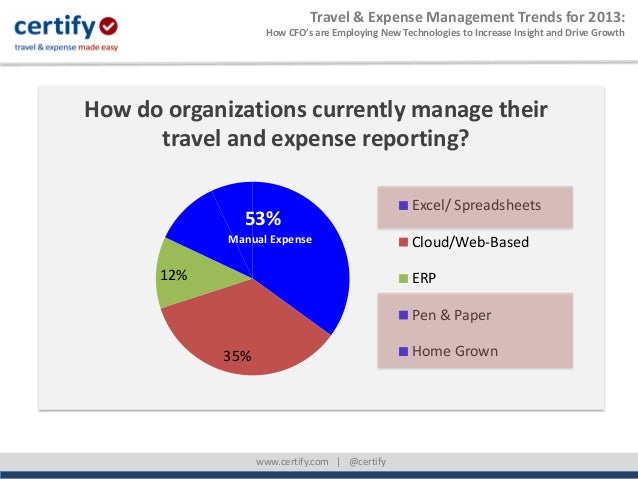 certify
travel & expense made easy

Travel & Expense Management Trends for 2013:
How CFO's are Employing New Technologies to Increase Insight and Drive Growth

How do organizations currently manage their travel and expense reporting?

53%
Manual Expense

12%

35%

Excel/ Spreadsheets
Cloud/Web-Based
ERP
Pen & Paper
Home Grown

www.certify.com | @certify